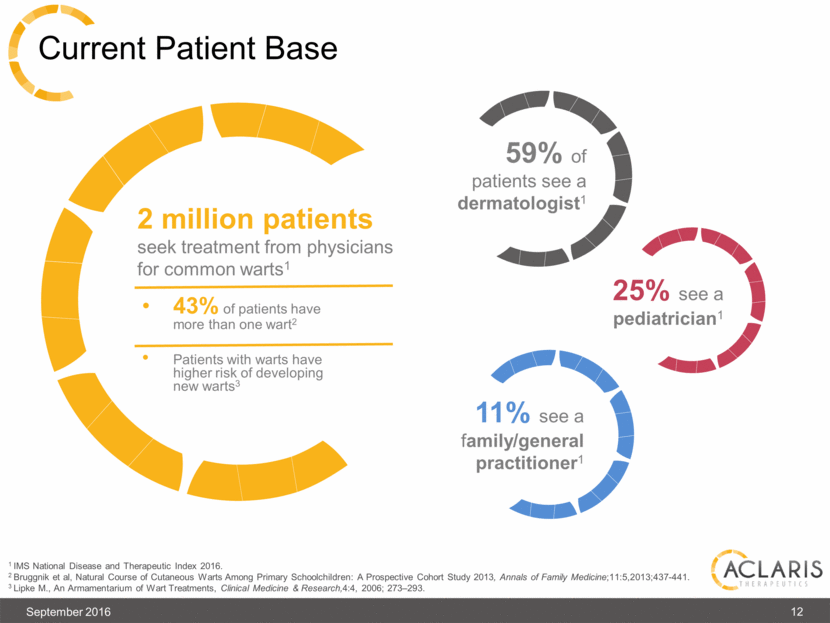 Current Patient Base

2 million patients seek treatment from physicians for common warts$^1$

• 43% of patients have more than one wart$^2$

• Patients with warts have higher risk of developing new warts$^3$

59% of patients see a dermatologist$^1$

25% see a pediatrician$^1$

11% see a family/general practitioner$^1$

$^1$ IMS National Disease and Therapeutic Index 2016.
$^2$ Bruggnik et al, Natural Course of Cutaneous Warts Among Primary Schoolchildren: A Prospective Cohort Study 2013, Annals of Family Medicine;11:5,2013;437-441.
$^3$ Lipke M., An Armamentarium of Wart Treatments, Clinical Medicine & Research,4:4, 2006; 273–293.

ACLARIS THERAPEUTICS

September 2016

12